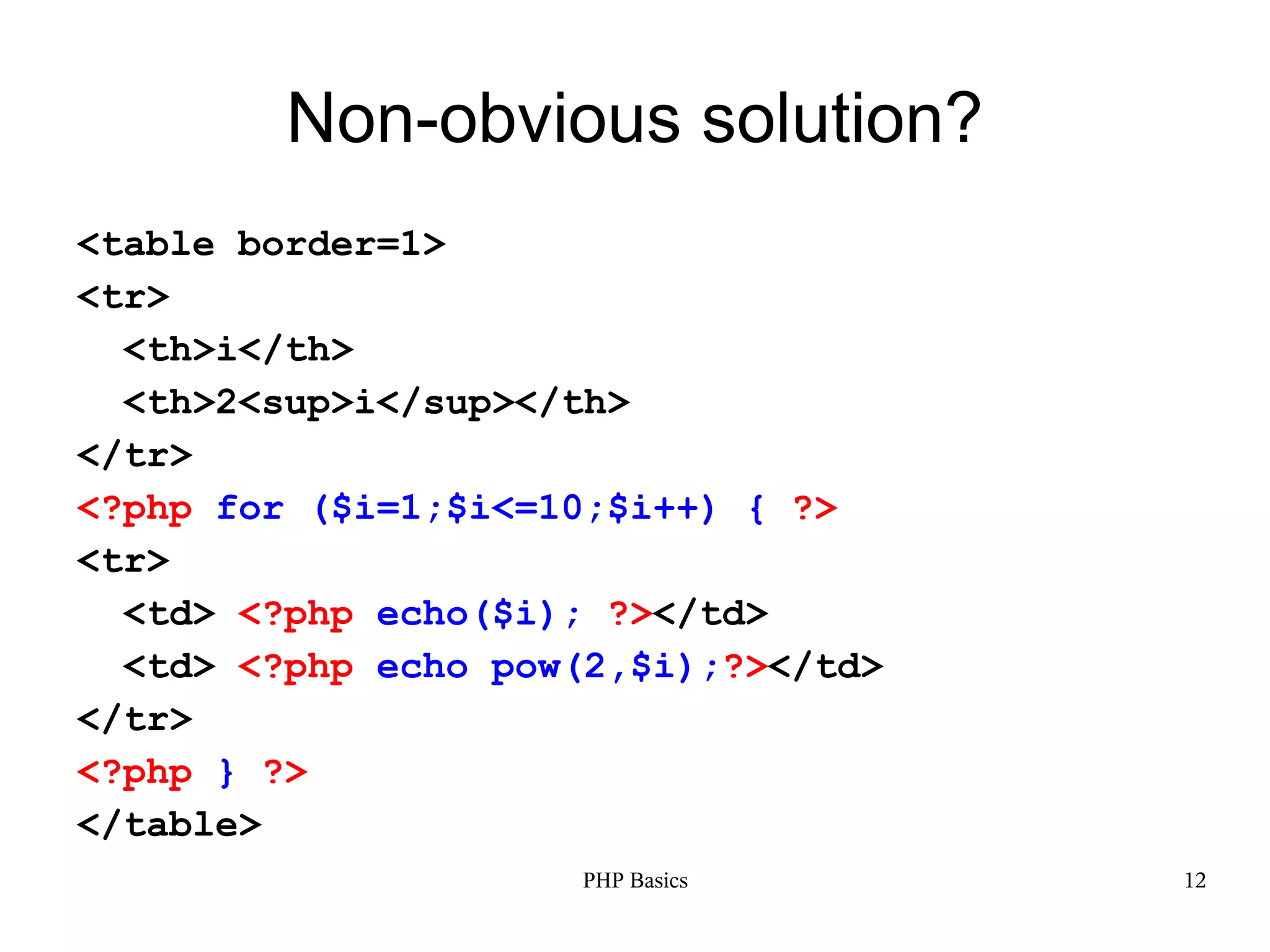 Non-obvious solution?

<table border=1>
<tr>
  <th>i</th>
  <th>2<sup>i</sup></th>
</tr>
<?php for ($i=1;$i<=10;$i++) { ?>
<tr>
  <td> <?php echo($i); ?></td>
  <td> <?php echo pow(2,$i);?></td>
</tr>
<?php } ?>
</table>

PHP Basics

12